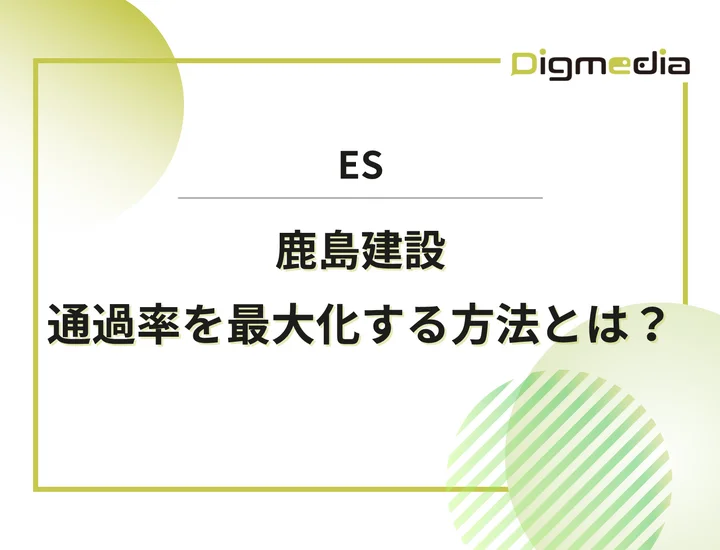 Digmedia

ES

鹿島建設
通過率を最大化する方法とは？